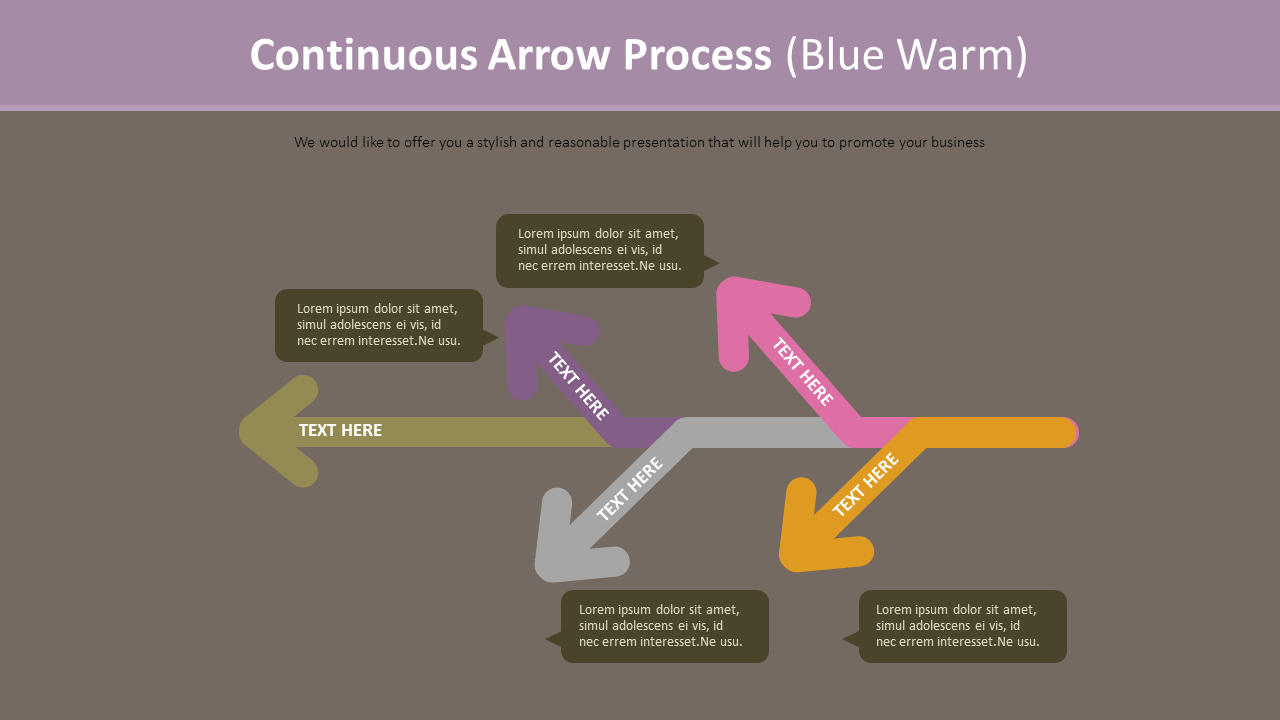 Continuous Arrow Process (Blue Warm)

We would like to offer you a stylish and reasonable presentation that will help you to promote your business

Lorem ipsum dolor sit amet, simul adolescens ei vis, id nec errem interesset.Ne usu.

Lorem ipsum dolor sit amet, simul adolescens ei vis, id nec errem interesset.Ne usu.

TEXT HERE

TEXT HERE

TEXT HERE

TEXT HERE

TEXT HERE

Lorem ipsum dolor sit amet, simul adolescens ei vis, id nec errem interesset.Ne usu.

Lorem ipsum dolor sit amet, simul adolescens ei vis, id nec errem interesset.Ne usu.